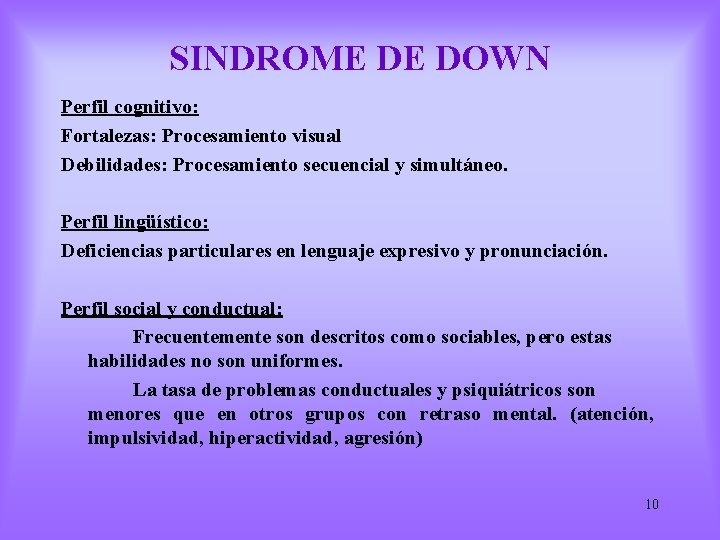 SINDROME DE DOWN

Perfil cognitivo:
Fortalezas: Procesamiento visual
Debilidades: Procesamiento secuencial y simultáneo.

Perfil lingüístico:
Deficiencias particulares en lenguaje expresivo y pronunciación.

Perfil social y conductual:

Frecuentemente son descritos como sociables, pero estas habilidades no son uniformes.

La tasa de problemas conductuales y psiquiátricos son menores que en otros grupos con retraso mental. (atención, impulsividad, hiperactividad, agresión)

10